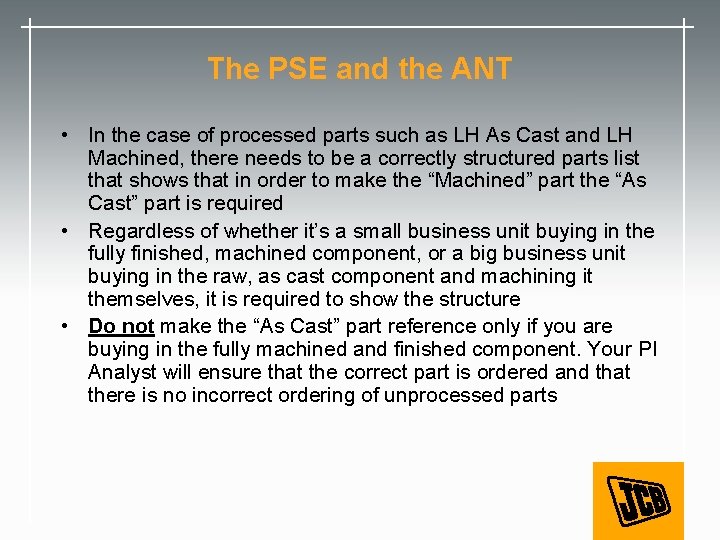 The PSE and the ANT

• In the case of processed parts such as LH As Cast and LH Machined, there needs to be a correctly structured parts list that shows that in order to make the “Machined” part the “As Cast” part is required

• Regardless of whether it’s a small business unit buying in the fully finished, machined component, or a big business unit buying in the raw, as cast component and machining it themselves, it is required to show the structure

• Do not make the “As Cast” part reference only if you are buying in the fully machined and finished component. Your PI Analyst will ensure that the correct part is ordered and that there is no incorrect ordering of unprocessed parts

JCB